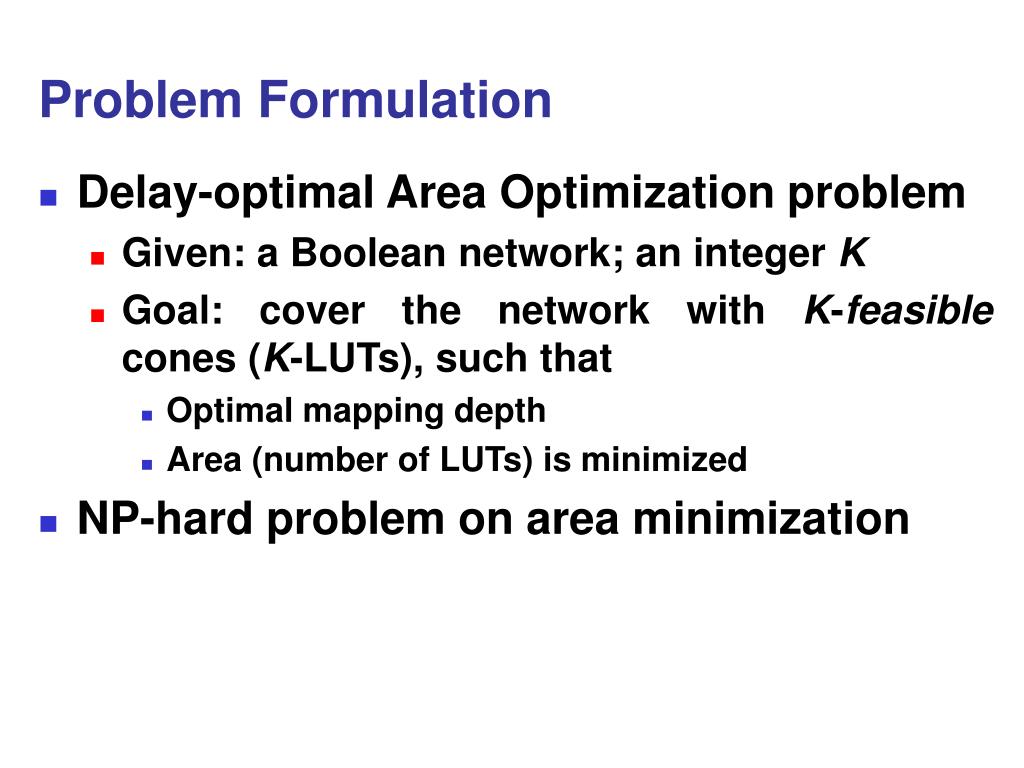 Problem Formulation

Delay-optimal Area Optimization problem

Given: a Boolean network; an integer K

Goal: cover the network with K-feasible cones (K-LUTs), such that

Optimal mapping depth

Area (number of LUTs) is minimized

NP-hard problem on area minimization